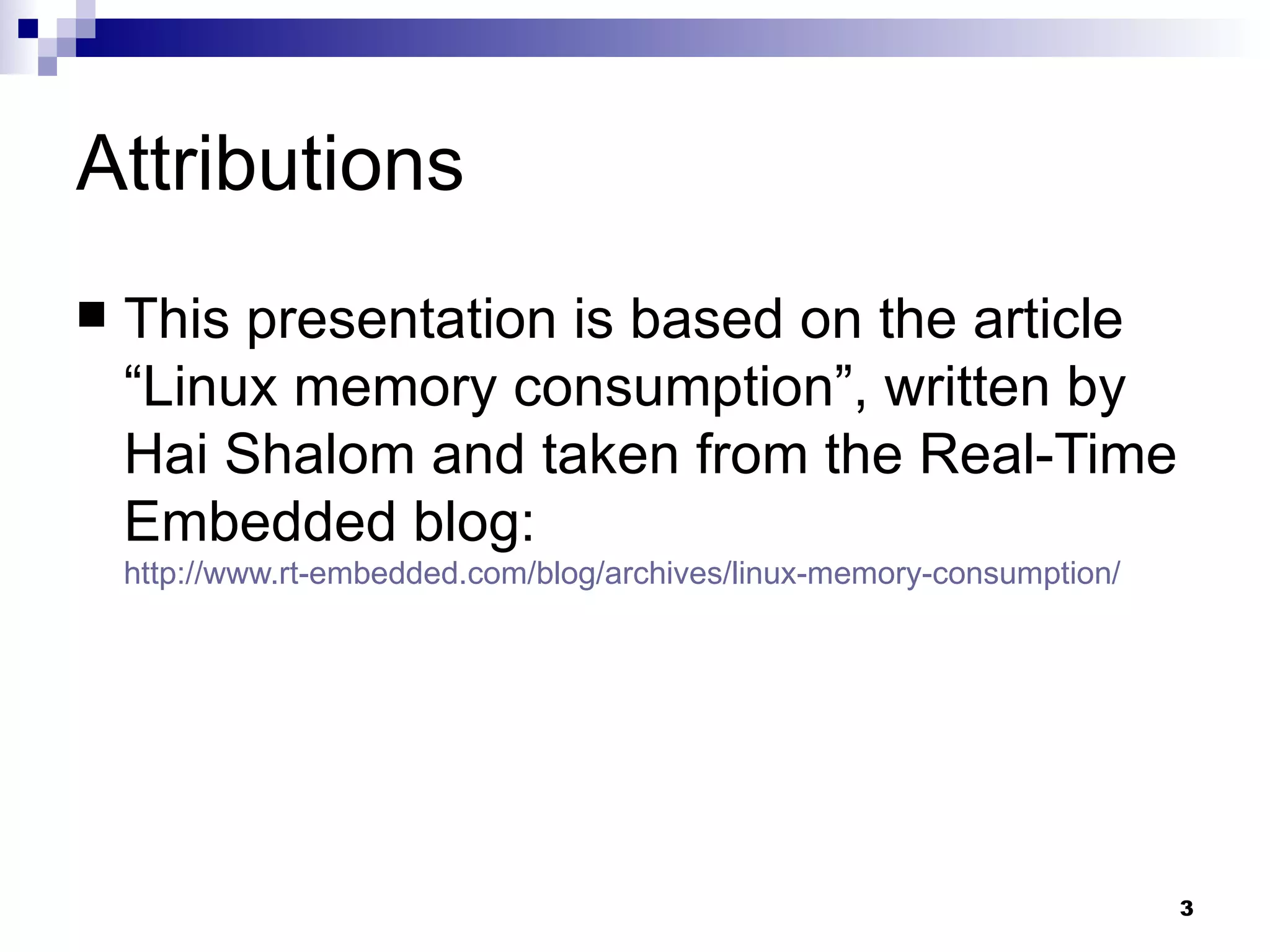 Attributions

■ This presentation is based on the article “Linux memory consumption”, written by Hai Shalom and taken from the Real-Time Embedded blog: http://www.rt-embedded.com/blog/archives/linux-memory-consumption/

3